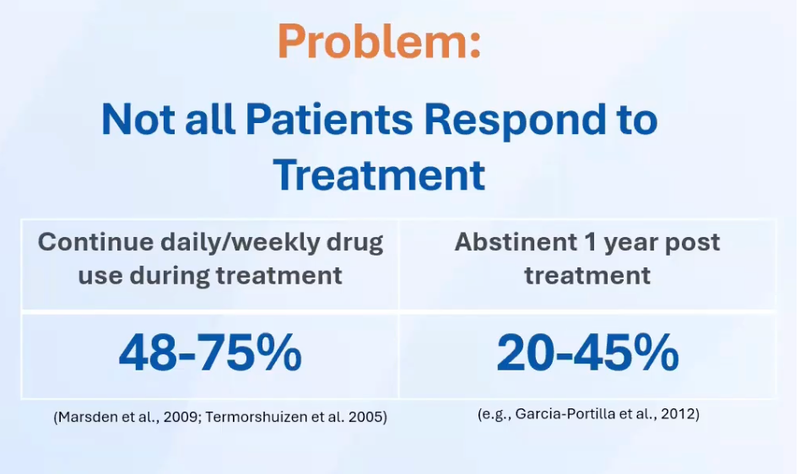 Problem:

Not all Patients Respond to Treatment

| Continue daily/weekly drug use during treatment | Abstinent 1 year post treatment |
|---|---|
| 48-75% | 20-45% |

(Marsden et al., 2009; Termorshuizen et al. 2005)

(e.g., Garcia-Portilla et al., 2012)